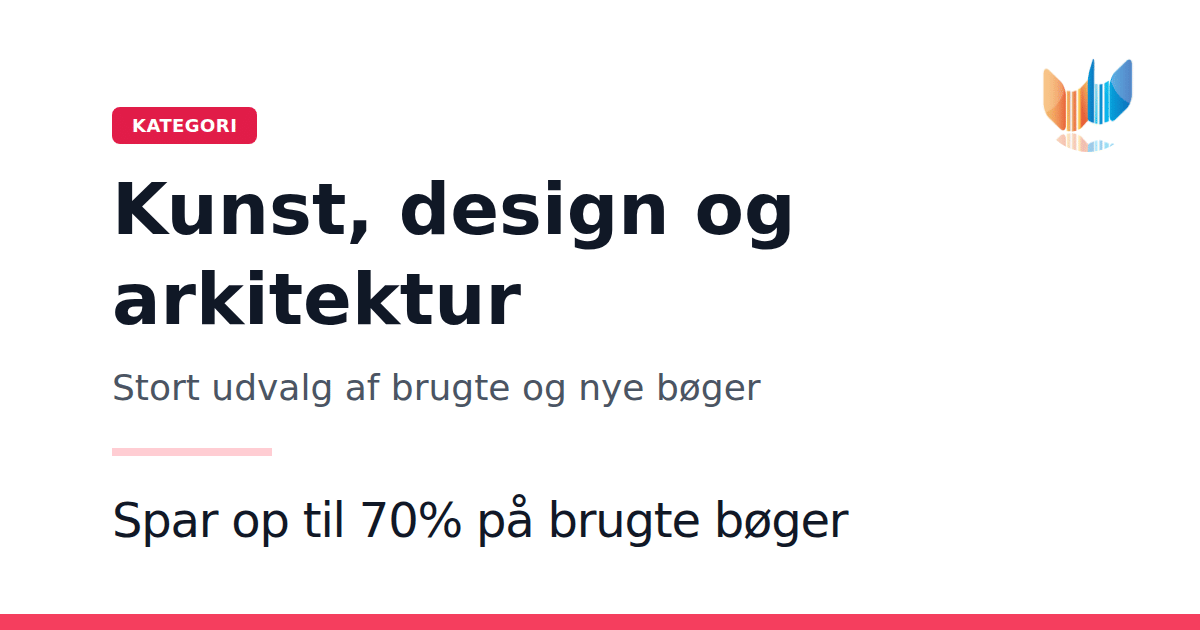 KATEGORI

Kunst, design og arkitektur

Stort udvalg af brugte og nye bøger

Spar op til 70% på brugte bøger